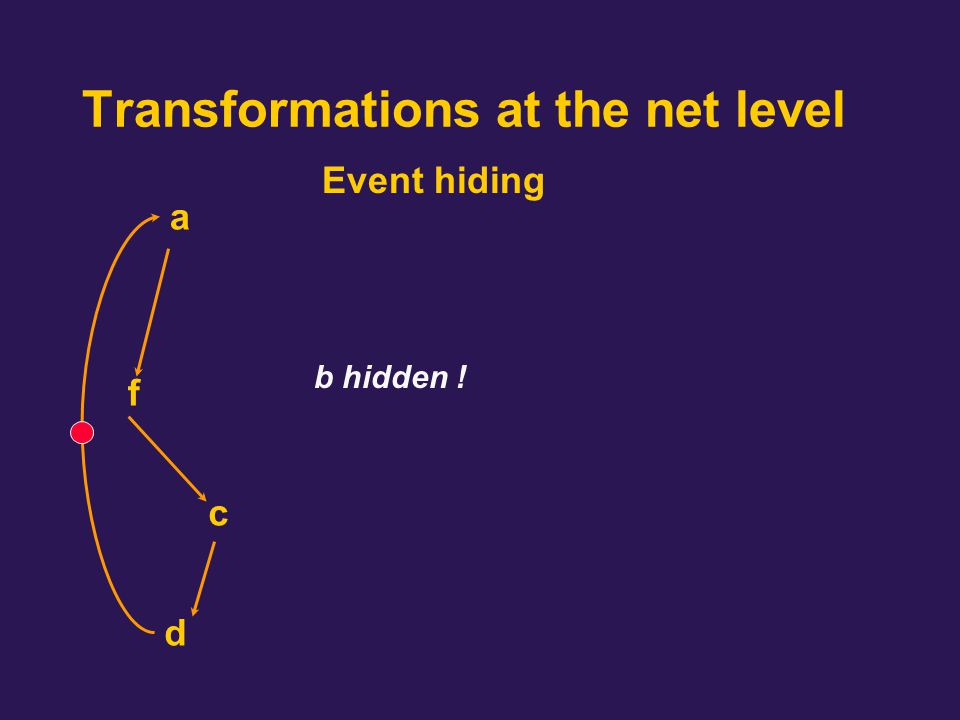 Transformations at the net level

Event hiding

a

f

b hidden !

c

d